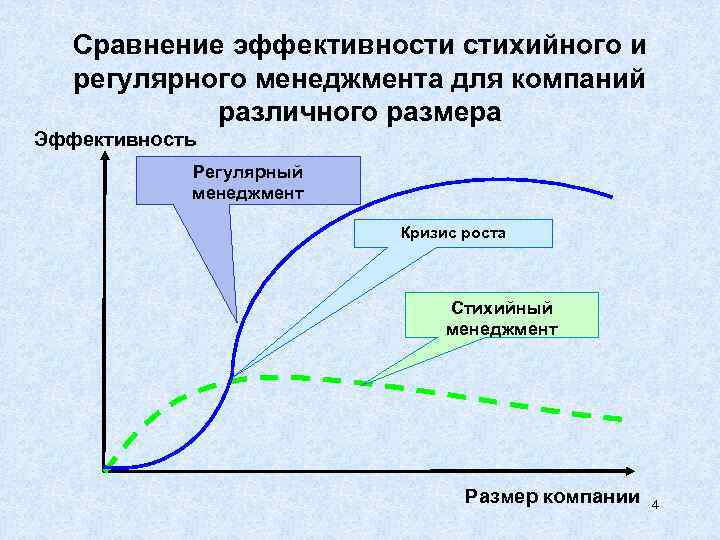 Сравнение эффективности стихийного и регулярного менеджмента для компаний различного размера

Эффективность

Регулярный менеджмент

Кризис роста

Стихийный менеджмент

Размер компании

4